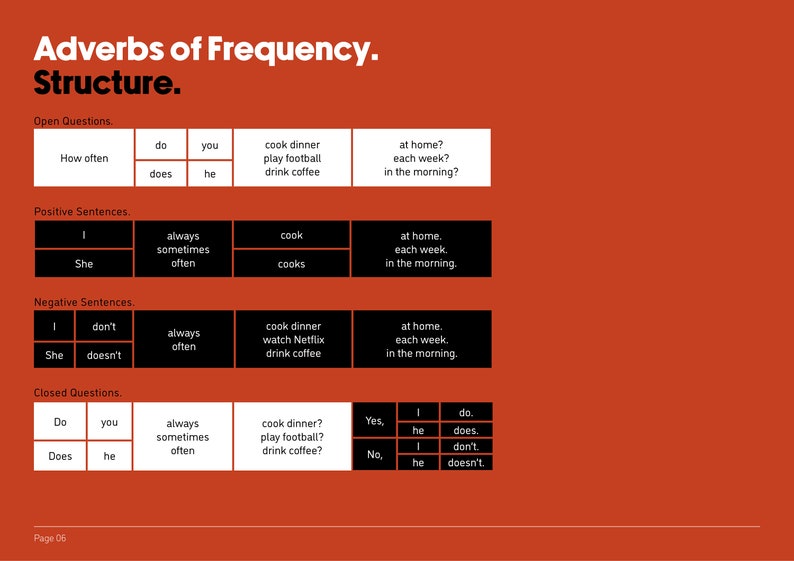 Adverbs of Frequency.
Structure.

Open Questions.

| How often | do | you | cook dinner play football drink coffee | at home? each week? in the morning? |
|---|---|---|---|---|
| | does | he | | |

Positive Sentences.

| I | always sometimes often | cook | at home. each week. in the morning. |
|---|---|---|---|
| She | | cooks | |

Negative Sentences.

| I | don't | always often | cook dinner watch Netflix drink coffee | at home. each week. in the morning. |
|---|---|---|---|---|
| She | doesn't | | | |

Closed Questions.

| Do | you | always sometimes often | cook dinner? play football? drink coffee? | Yes, | I | do. |
|---|---|---|---|---|---|---|
| | | | | | he | does. |
| Does | he | | | No, | I | don't. |
| | | | | | he | doesn't. |

Page 06